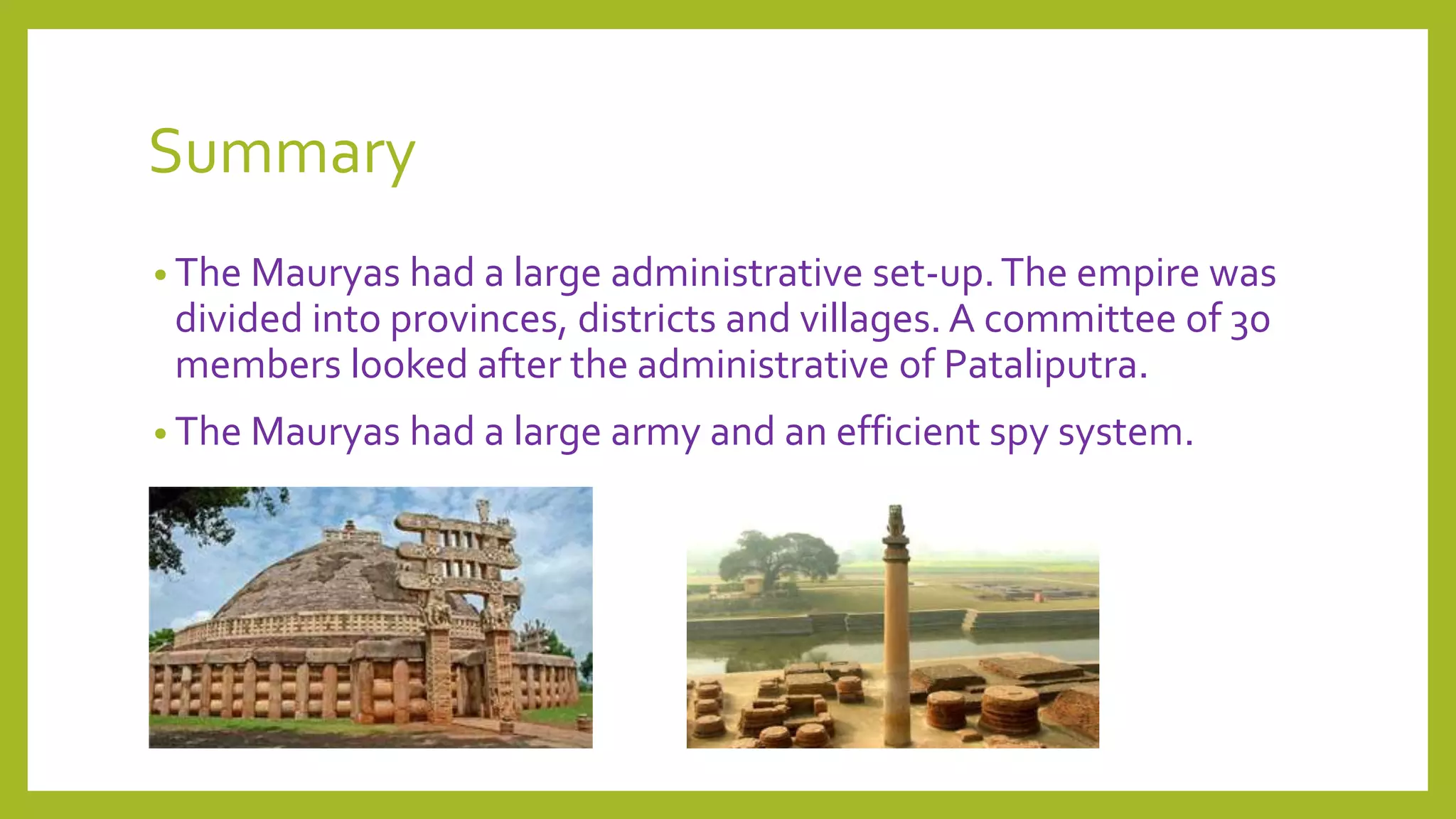 Summary

• The Mauryas had a large administrative set-up. The empire was divided into provinces, districts and villages. A committee of 30 members looked after the administrative of Pataliputra.

• The Mauryas had a large army and an efficient spy system.